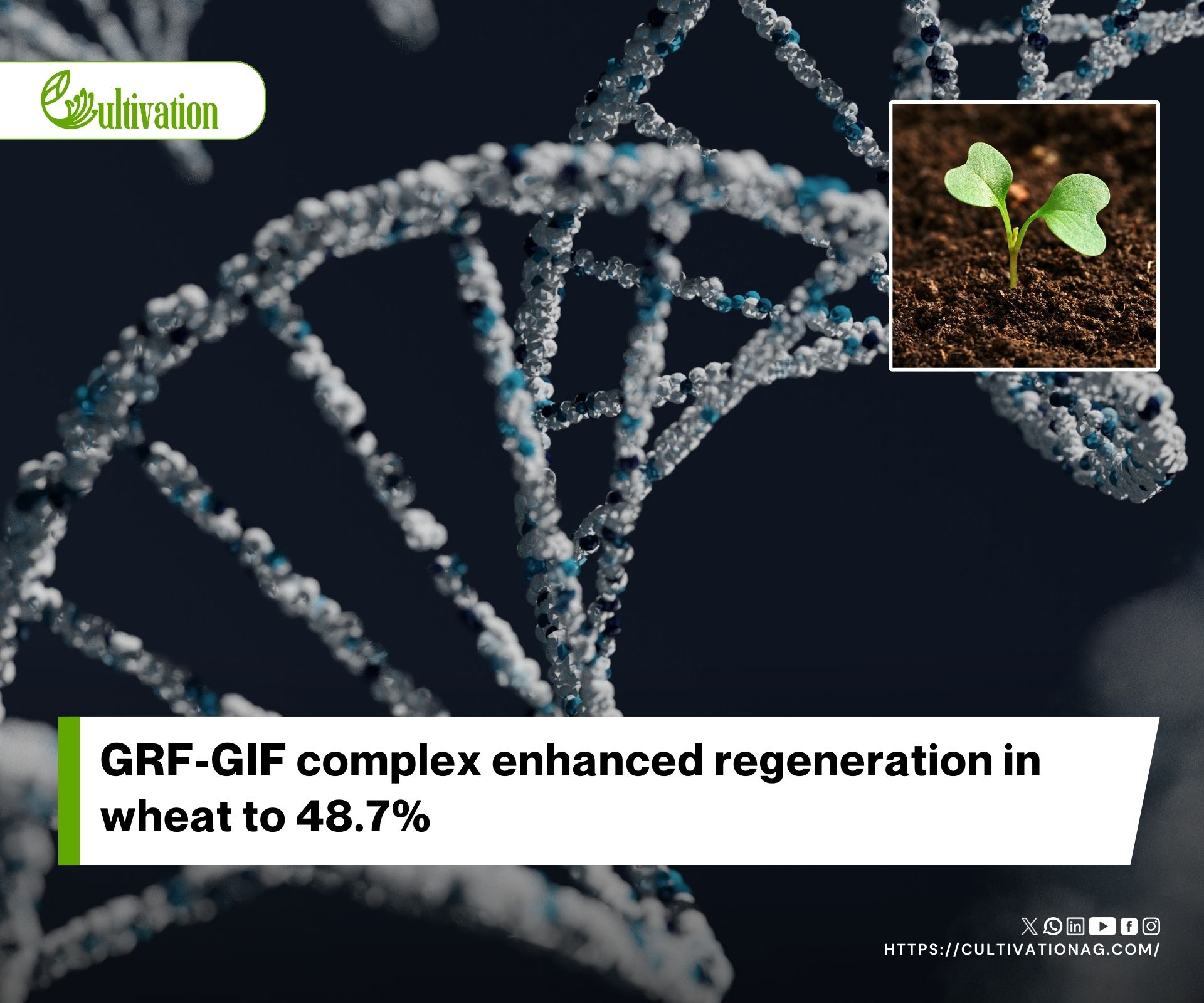 Cultivation

GRF-GIF complex enhanced regeneration in wheat to 48.7%

HTTPS://CULTIVATIONAG.COM/